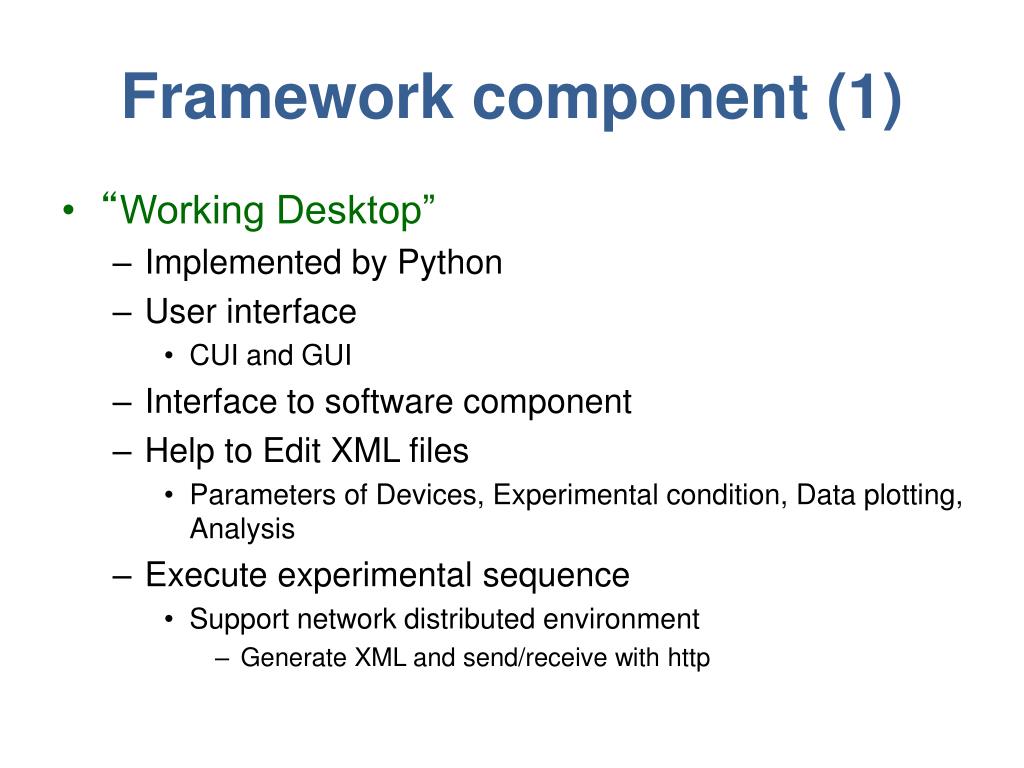 Framework component (1)

• “Working Desktop”
– Implemented by Python
– User interface
• CUI and GUI
– Interface to software component
– Help to Edit XML files
• Parameters of Devices, Experimental condition, Data plotting, Analysis
– Execute experimental sequence
• Support network distributed environment
– Generate XML and send/receive with http